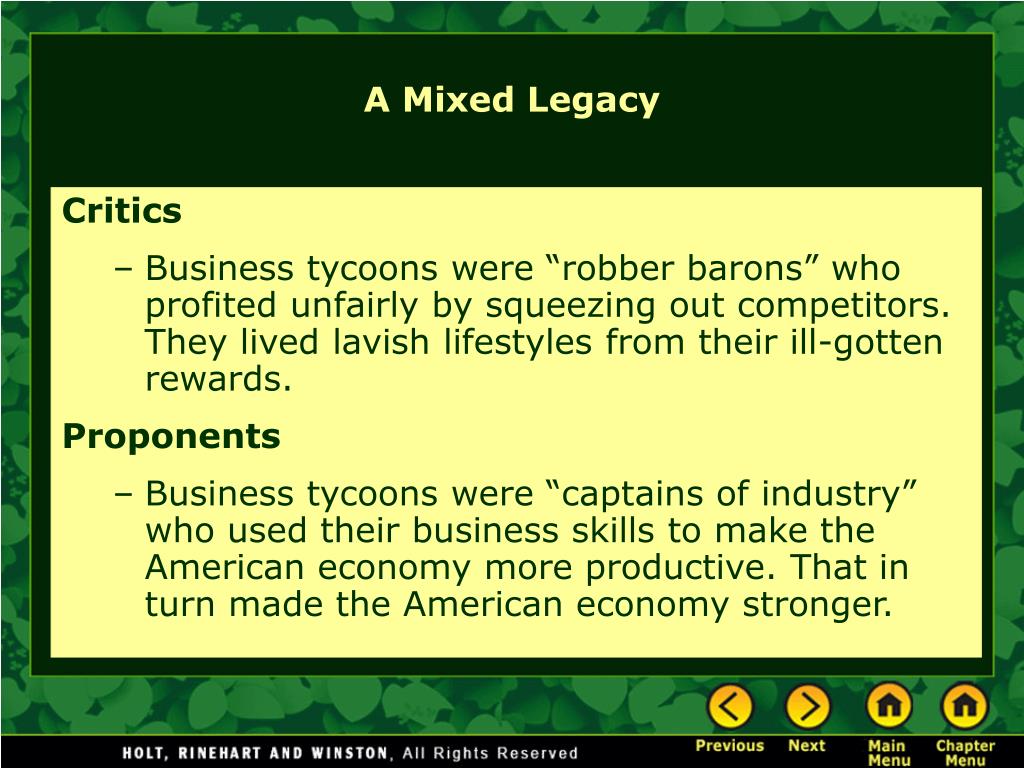 A Mixed Legacy

Critics

– Business tycoons were “robber barons” who profited unfairly by squeezing out competitors. They lived lavish lifestyles from their ill-gotten rewards.

Proponents

– Business tycoons were “captains of industry” who used their business skills to make the American economy more productive. That in turn made the American economy stronger.

HOLT, RINEHART AND WINSTON, All Rights Reserved

Previous Next Main Menu Chapter Menu